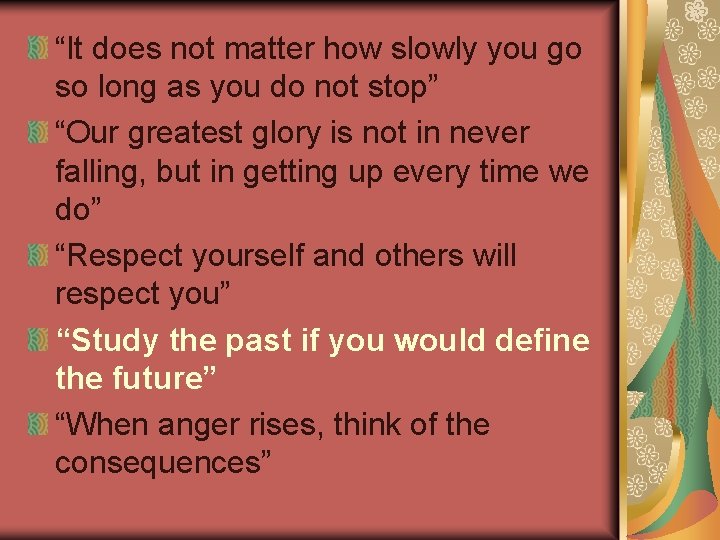 “It does not matter how slowly you go so long as you do not stop”

“Our greatest glory is not in never falling, but in getting up every time we do”

“Respect yourself and others will respect you”

“Study the past if you would define the future”

“When anger rises, think of the consequences”